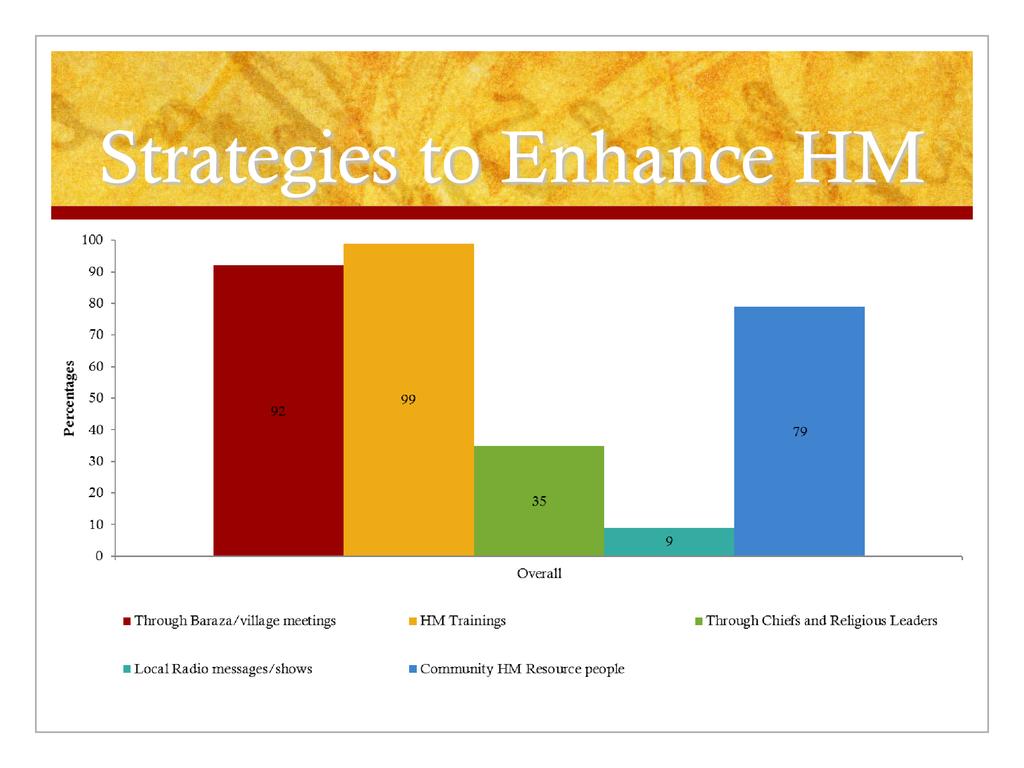 Strategies to Enhance HM

100
90
80
70
60
50
40
30
20
10
0

Percentages

92
99
35
9
79

Overall

Through Baraza/village meetings
HM Trainings
Through Chiefs and Religious Leaders
Local Radio messages/shows
Community HM Resource people